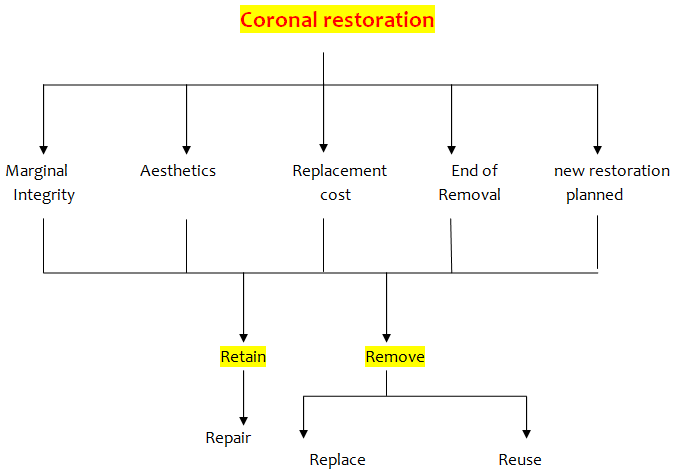 Coronal restoration

Marginal Integrity

Aesthetics

Replacement cost

End of Removal

new restoration planned

Retain

Remove

Repair

Replace

Reuse